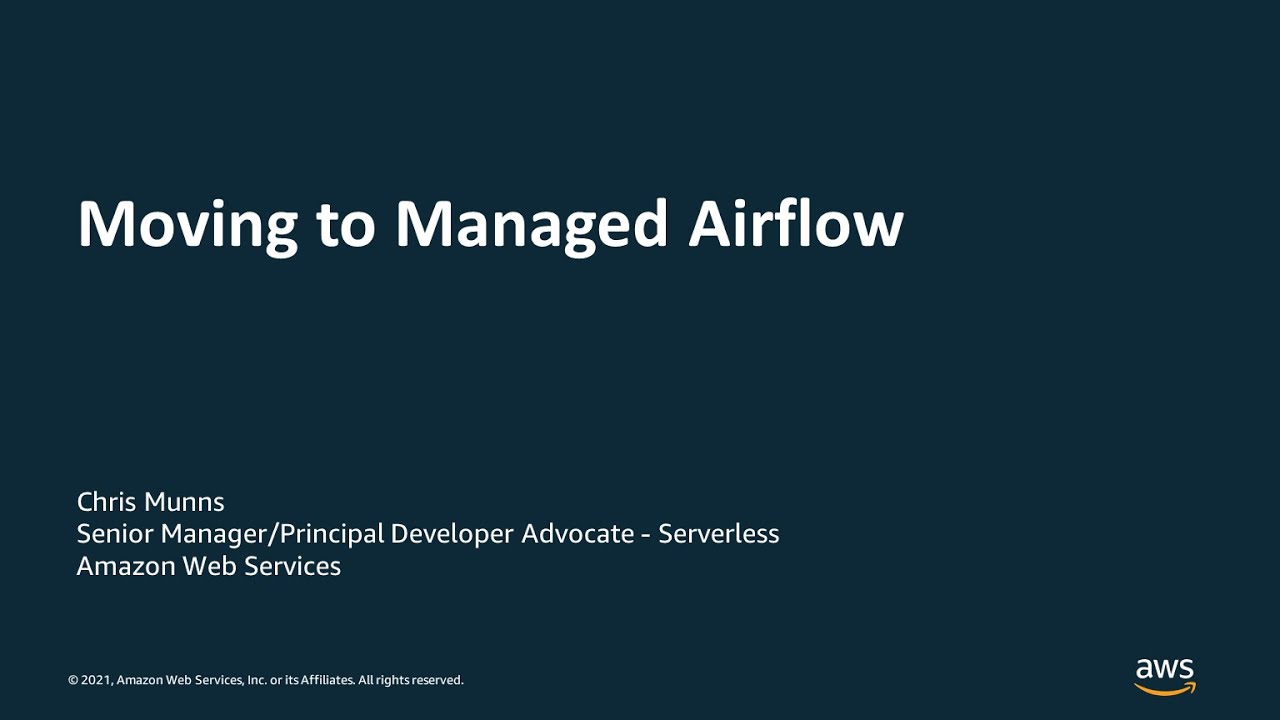 Moving to Managed Airflow

Chris Munns
Senior Manager/Principal Developer Advocate - Serverless
Amazon Web Services

© 2021, Amazon Web Services, Inc. or its Affiliates. All rights reserved.

aws